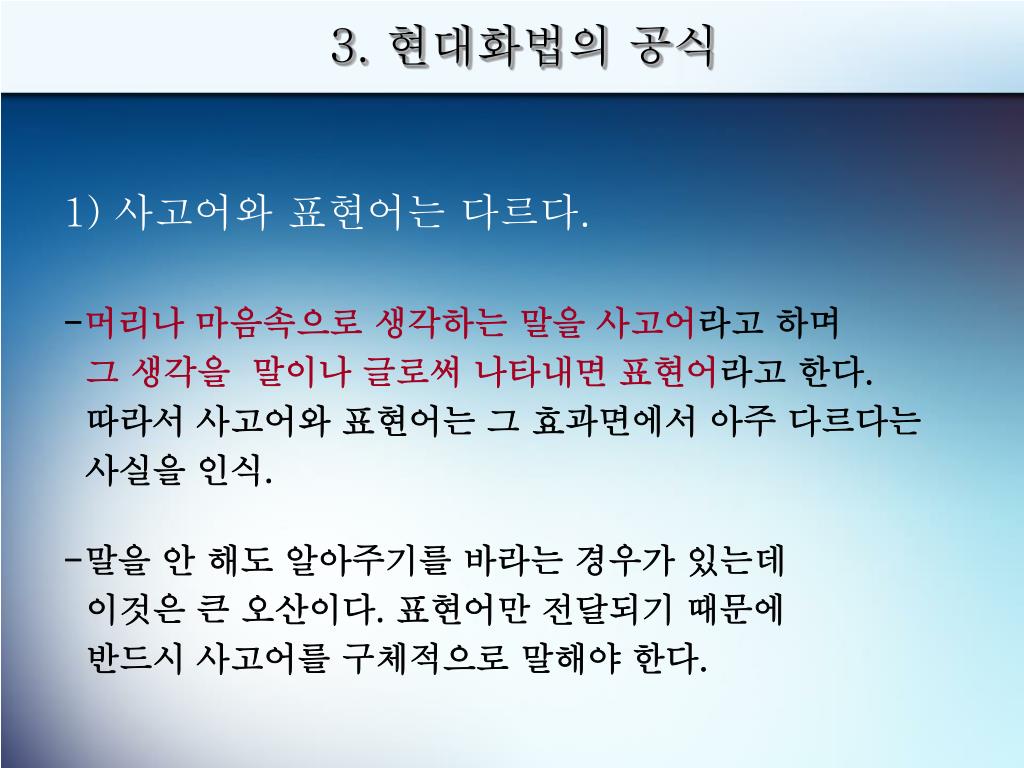 3. 현대화법의 공식

1) 사고어와 표현어는 다르다.

-머리나 마음속으로 생각하는 말을 사고어라고 하며 그 생각을 말이나 글로써 나타내면 표현어라고 한다. 따라서 사고어와 표현어는 그 효과면에서 아주 다르다는 사실을 인식.

-말을 안 해도 알아주기를 바라는 경우가 있는데 이것은 큰 오산이다. 표현어만 전달되기 때문에 반드시 사고어를 구체적으로 말해야 한다.